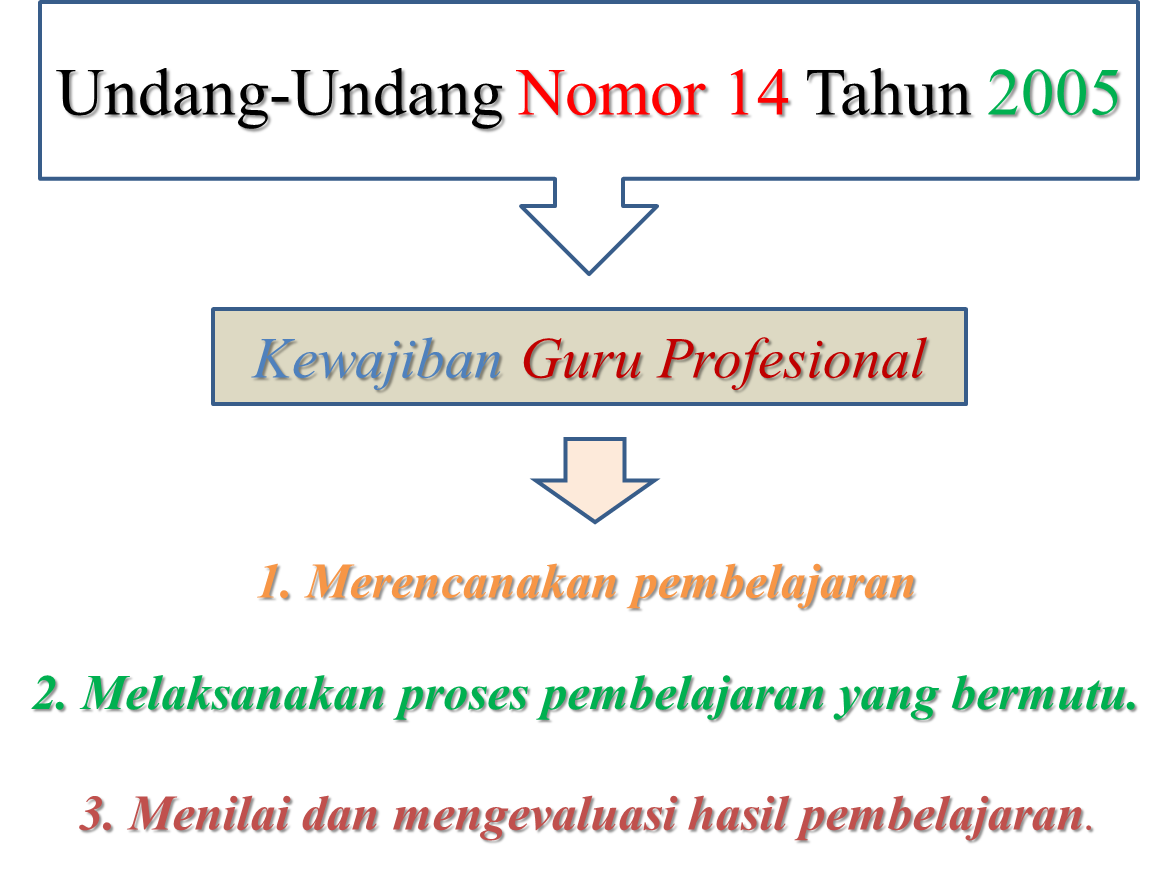 Undang-Undang Nomor 14 Tahun 2005

Kewajiban Guru Profesional

1. Merencanakan pembelajaran

2. Melaksanakan proses pembelajaran yang bermutu.

3. Menilai dan mengevaluasi hasil pembelajaran.